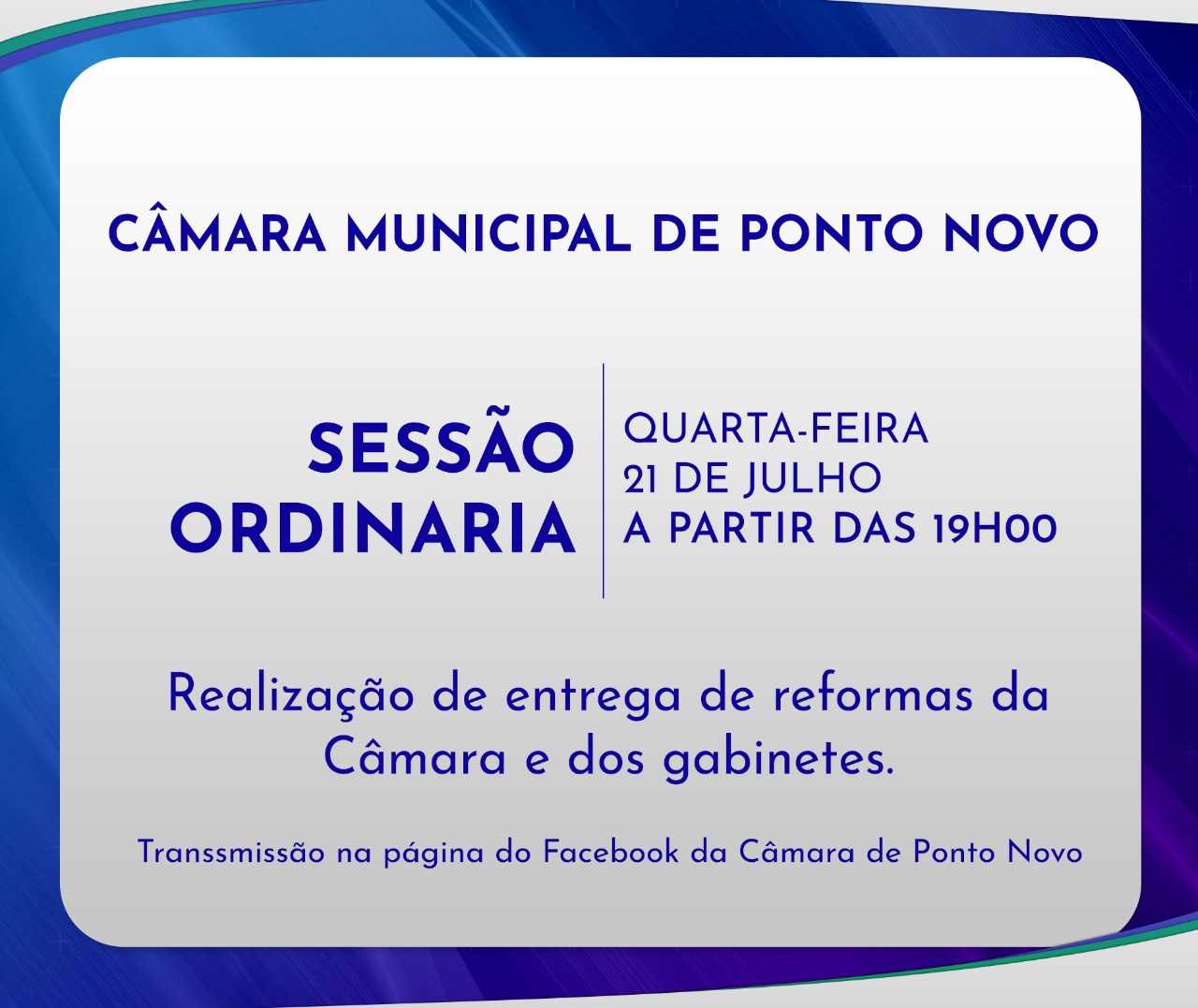 CÂMARA MUNICIPAL DE PONTO NOVO

SESSÃO ORDINARIA

QUARTA-FEIRA
21 DE JULHO
A PARTIR DAS 19H00

Realização de entrega de reformas da Câmara e dos gabinetes.

Transsmissão na página do Facebook da Câmara de Ponto Novo